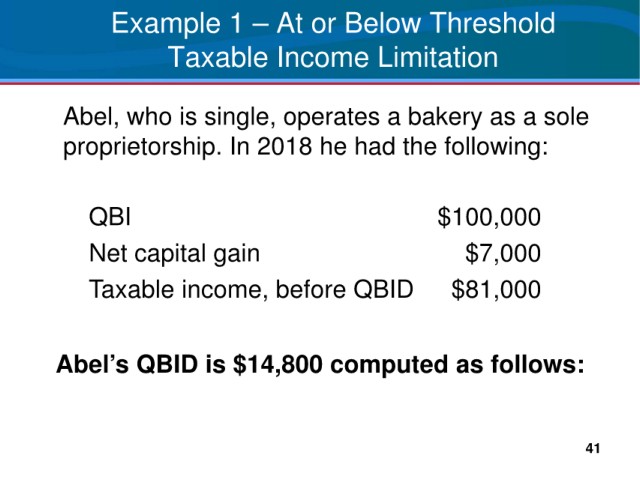 Example 1 – At or Below Threshold Taxable Income Limitation

Abel, who is single, operates a bakery as a sole proprietorship. In 2018 he had the following:

| | |
|---|---|
| QBI | \$100,000 |
| Net capital gain | \$7,000 |
| Taxable income, before QBID | \$81,000 |

Abel's QBID is \$14,800 computed as follows:

41